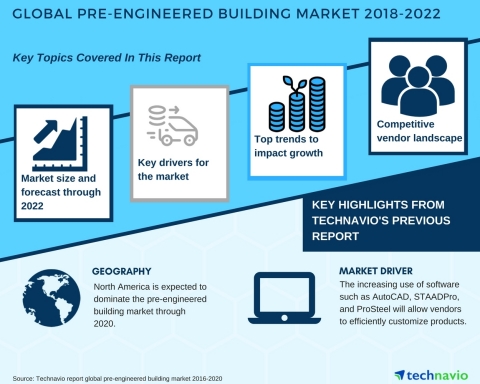 GLOBAL PRE-ENGINEERED BUILDING MARKET 2018-2022

Key Topics Covered In This Report

Market size and forecast through 2022

Key drivers for the market

Top trends to impact growth

Competitive vendor landscape

KEY HIGHLIGHTS FROM TECHNAVIO'S PREVIOUS REPORT

GEOGRAPHY
North America is expected to dominate the pre-engineered building market through 2020.

MARKET DRIVER
The increasing use of software such as AutoCAD, STAADPro, and ProSteel will allow vendors to efficiently customize products.

Source: Technavio report global pre-engineered building market 2016-2020

technavio